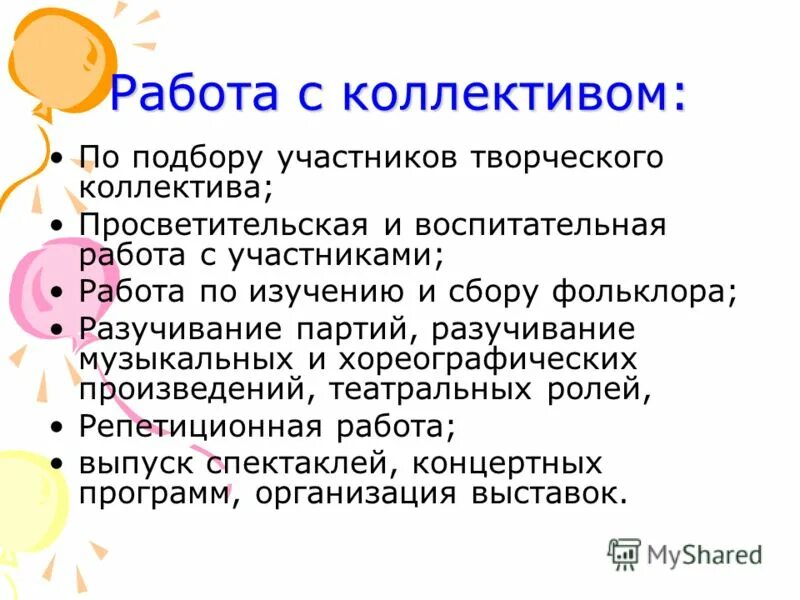 Работа с коллективом:

• По подбору участников творческого коллектива;
• Просветительская и воспитательная работа с участниками;
• Работа по изучению и сбору фольклора;
• Разучивание партий, разучивание музыкальных и хореографических произведений, театральных ролей,
• Репетиционная работа;
• выпуск спектаклей, концертных программ, организация выставок.

MyShared